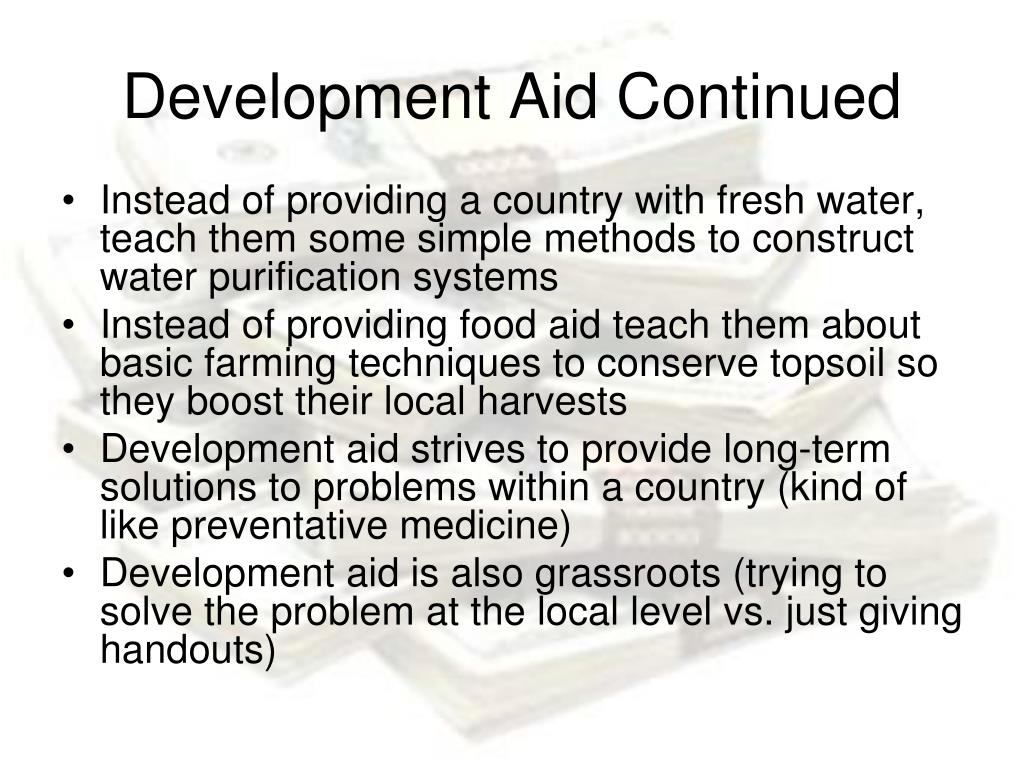 Development Aid Continued

• Instead of providing a country with fresh water, teach them some simple methods to construct water purification systems
• Instead of providing food aid teach them about basic farming techniques to conserve topsoil so they boost their local harvests
• Development aid strives to provide long-term solutions to problems within a country (kind of like preventative medicine)
• Development aid is also grassroots (trying to solve the problem at the local level vs. just giving handouts)